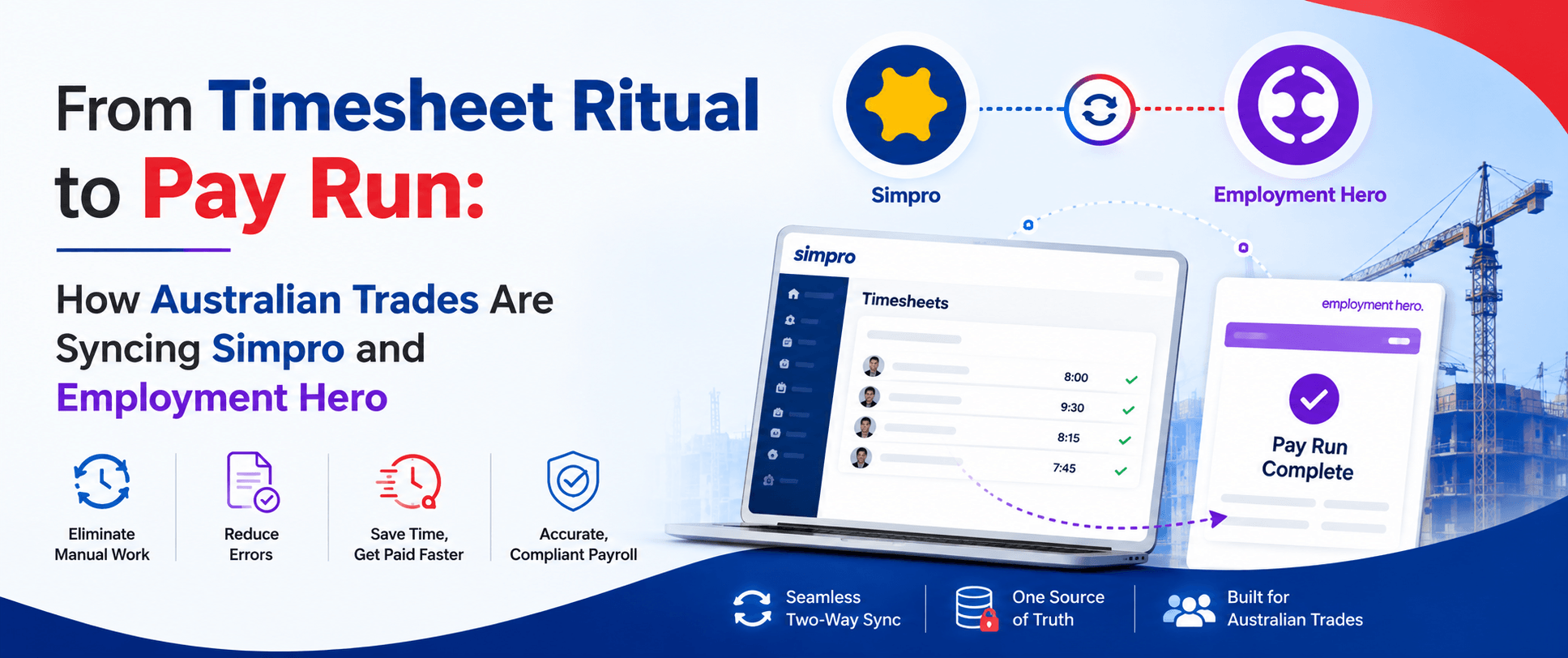 From Timesheet Ritual to Pay Run:

How Australian Trades Are Syncing Simpro and Employment Hero

Eliminate Manual Work

Reduce Errors

Save Time, Get Paid Faster

Accurate, Compliant Payroll

Simpro

Employment Hero

simpro

Timesheets

8:00
9:30
8:15
7:45

employment hero.

Pay Run Complete

Seamless Two-Way Sync

One Source of Truth

Built for Australian Trades